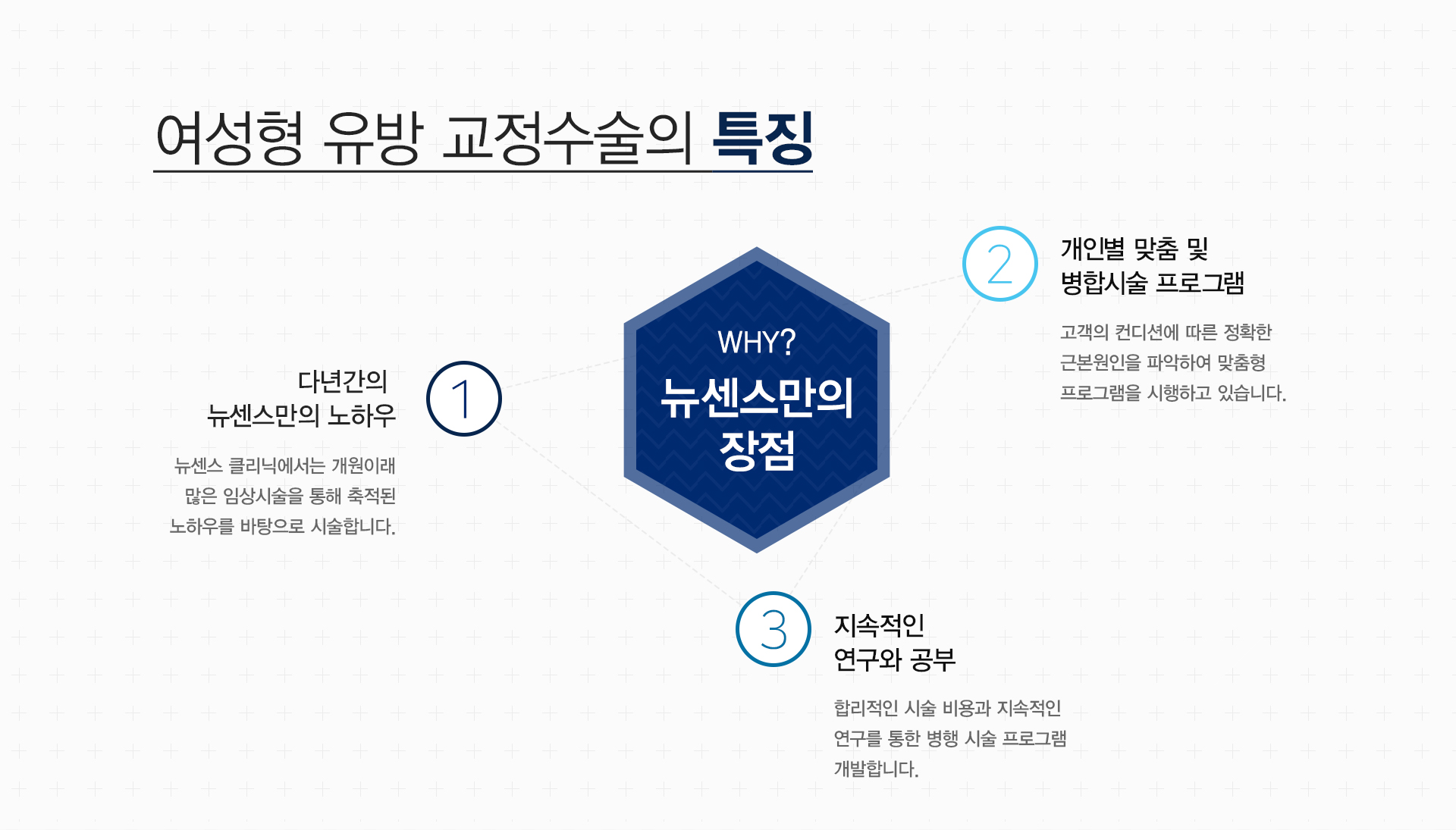 여성형 유방 교정수술의 특징

WHY?
뉴센스만의
장점

1
다년간의
뉴센스만의 노하우

뉴센스 클리닉에서는 개원이래
많은 임상시술을 통해 축적된
노하우를 바탕으로 시술합니다.

2
개인별 맞춤 및
병합시술 프로그램

고객의 컨디션에 따른 정확한
근본원인을 파악하여 맞춤형
프로그램을 시행하고 있습니다.

3
지속적인
연구와 공부

합리적인 시술 비용과 지속적인
연구를 통한 병행 시술 프로그램
개발합니다.